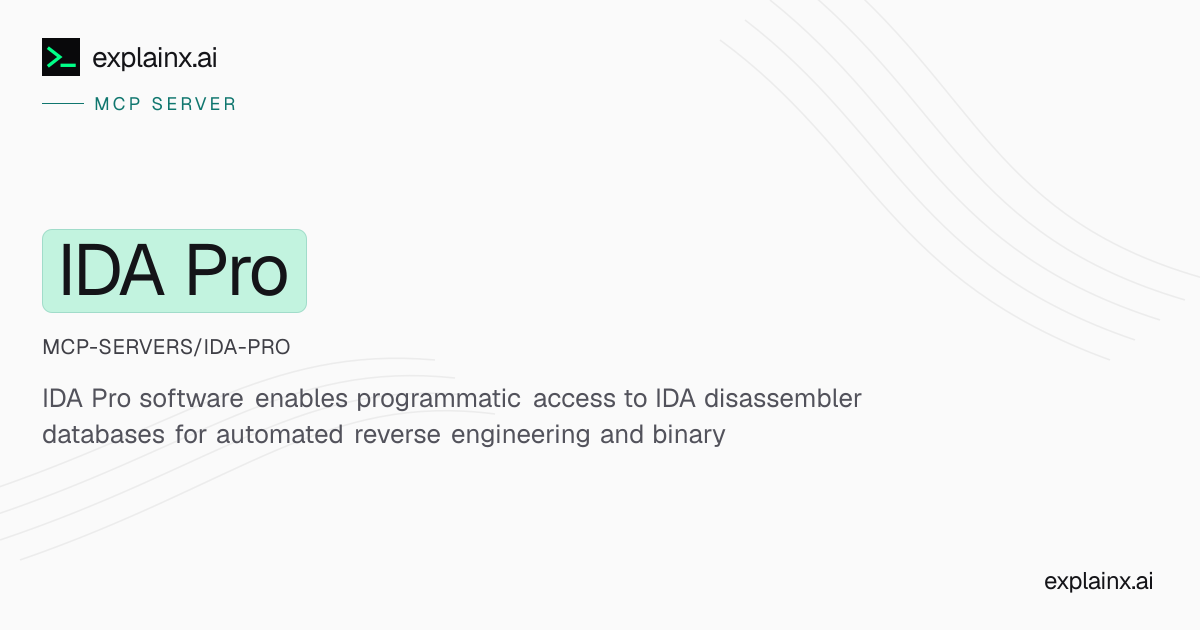 explainx.ai

MCP SERVER

IDA Pro

MCP-SERVERS/IDA-PRO

IDA Pro software enables programmatic access to IDA disassembler databases for automated reverse engineering and binary

explainx.ai